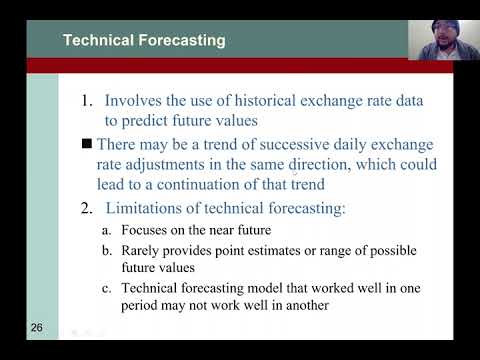 Technical Forecasting

1. Involves the use of historical exchange rate data to predict future values

■ There may be a trend of successive daily exchange rate adjustments in the same direction, which could lead to a continuation of that trend

2. Limitations of technical forecasting:

a. Focuses on the near future

b. Rarely provides point estimates or range of possible future values

c. Technical forecasting model that worked well in one period may not work well in another

26